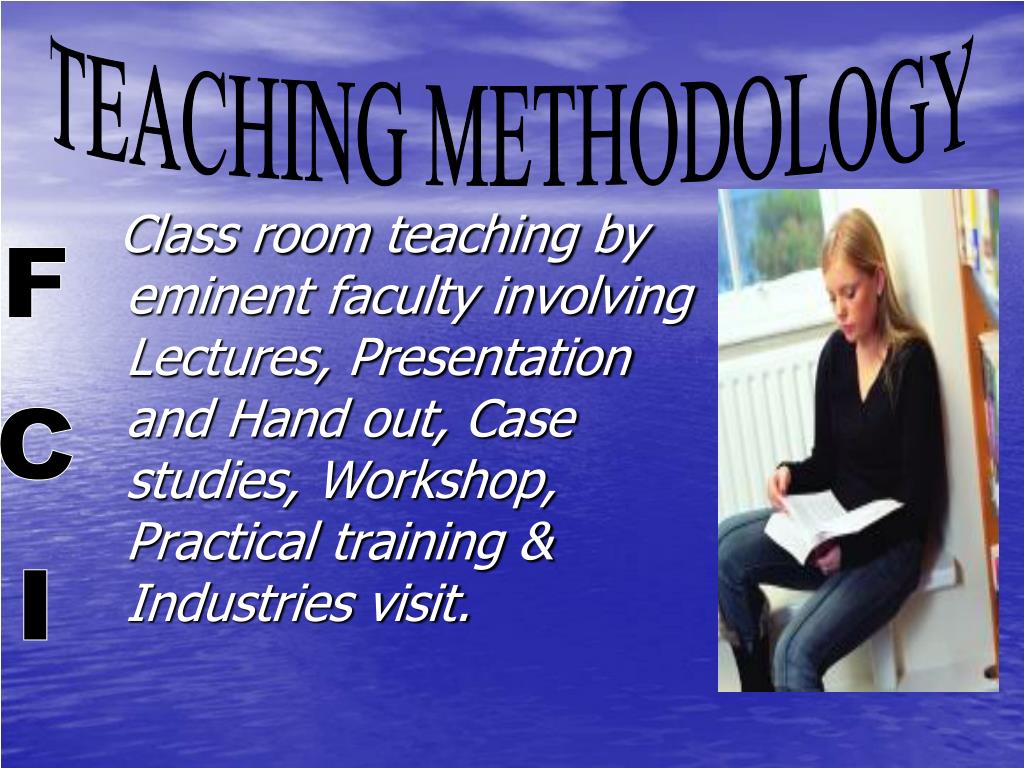 TEACHING METHODOLOGY

F
C
I

Class room teaching by eminent faculty involving Lectures, Presentation and Hand out, Case studies, Workshop, Practical training & Industries visit.